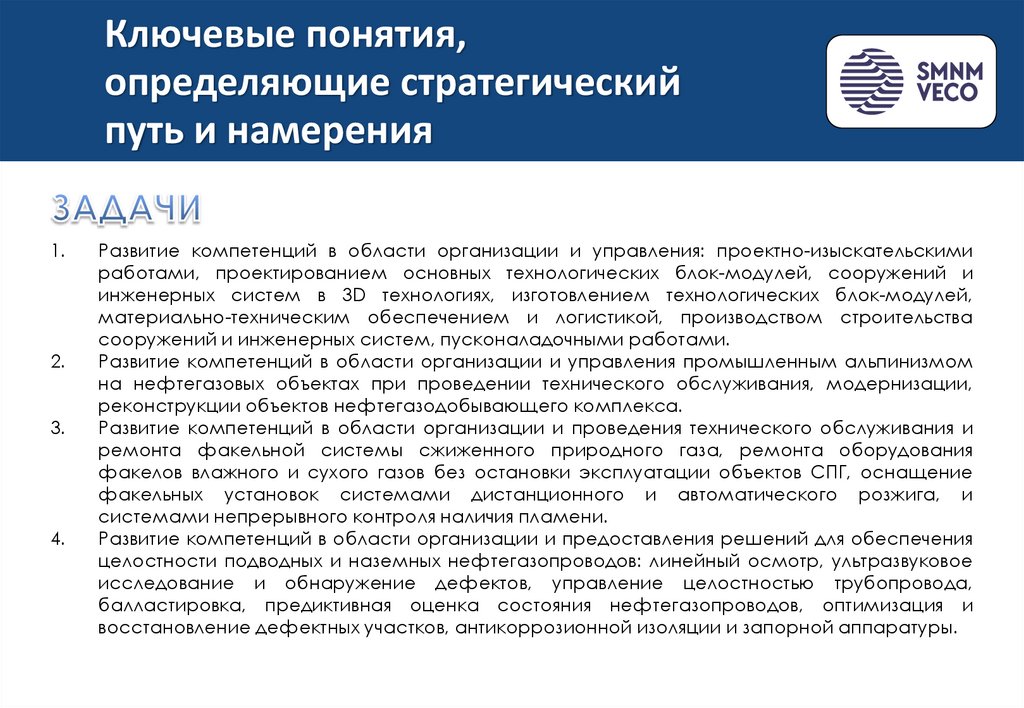 Ключевые понятия, определяющие стратегический путь и намерения

SMNM VECO

ЗАДАЧИ

1. Развитие компетенций в области организации и управления: проектно-изыскательскими работами, проектированием основных технологических блок-модулей, сооружений и инженерных систем в 3D технологиях, изготовлением технологических блок-модулей, материально-техническим обеспечением и логистикой, производством строительства сооружений и инженерных систем, пусконаладочными работами.
2. Развитие компетенций в области организации и управления промышленным альпинизмом на нефтегазовых объектах при проведении технического обслуживания, модернизации, реконструкции объектов нефтегазодобывающего комплекса.
3. Развитие компетенций в области организации и проведения технического обслуживания и ремонта факельной системы сжиженного природного газа, ремонта оборудования факелов влажного и сухого газов без остановки эксплуатации объектов СПГ, оснащение факельных установок системами дистанционного и автоматического розжига, и системами непрерывного контроля наличия пламени.
4. Развитие компетенций в области организации и предоставления решений для обеспечения целостности подводных и наземных нефтегазопроводов: линейный осмотр, ультразвуковое исследование и обнаружение дефектов, управление целостностью трубопровода, балластировка, предиктивная оценка состояния нефтегазопроводов, оптимизация и восстановление дефектных участков, антикоррозионной изоляции и запорной аппаратуры.